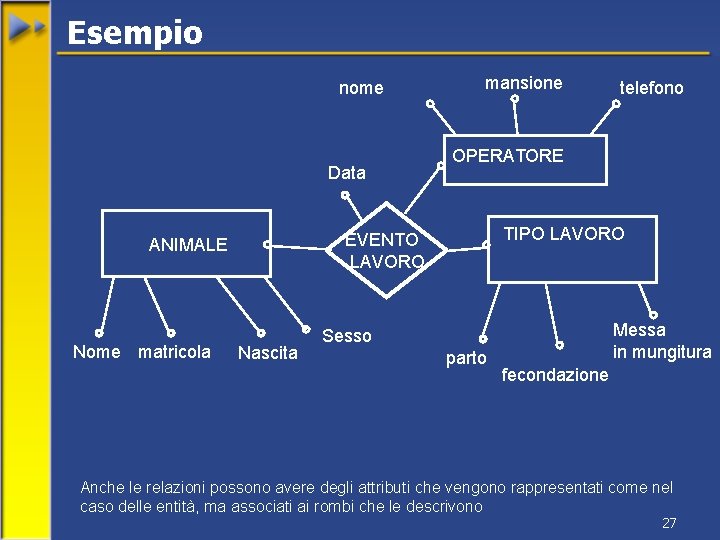 Esempio

nome

mansione

telefono

OPERATORE

Data

ANIMALE

EVENTO LAVORO

TIPO LAVORO

Nome

matricola

Nascita

Sesso

parto

fecondazione

Messa in mungitura

Anche le relazioni possono avere degli attributi che vengono rappresentati come nel caso delle entità, ma associati ai rombi che le descrivono

27